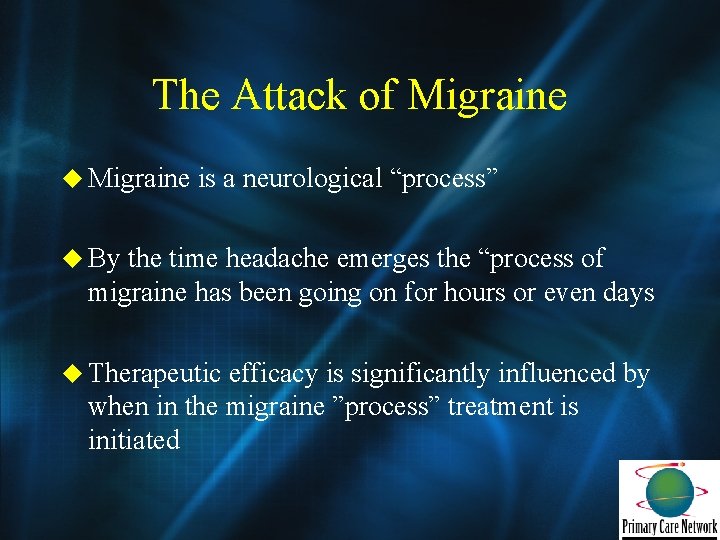 The Attack of Migraine

◆ Migraine is a neurological “process”

◆ By the time headache emerges the “process of migraine has been going on for hours or even days

◆ Therapeutic efficacy is significantly influenced by when in the migraine ”process” treatment is initiated

Primary Care Network